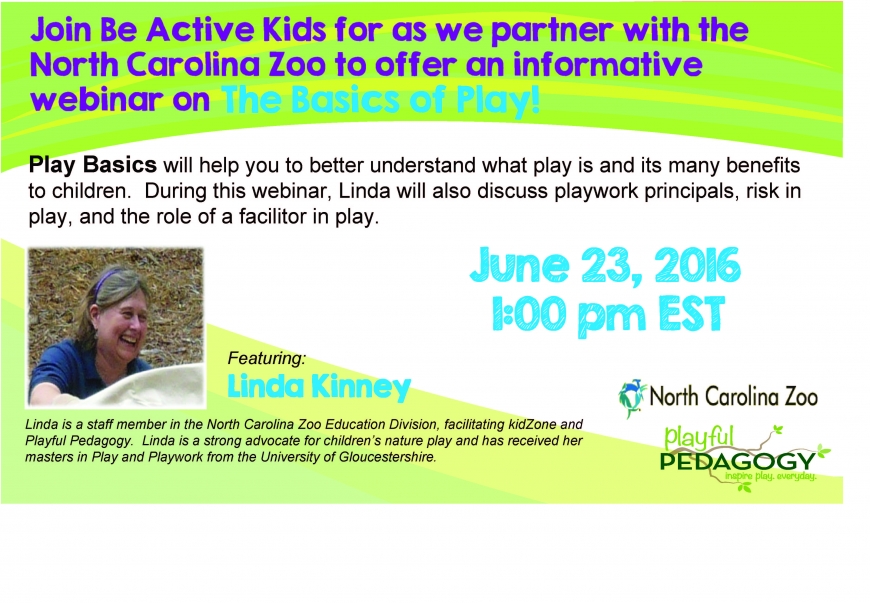 Join Be Active Kids for as we partner with the North Carolina Zoo to offer an informative webinar on The Basics of Play!

Play Basics will help you to better understand what play is and its many benefits to children. During this webinar, Linda will also discuss playwork principals, risk in play, and the role of a facilitor in play.

June 23, 2016
1:00 pm EST

Featuring:
Linda Kinney

Linda is a staff member in the North Carolina Zoo Education Division, facilitating kidZone and Playful Pedagogy. Linda is a strong advocate for children's nature play and has received her masters in Play and Playwork from the University of Gloucestershire.

North Carolina Zoo

playful
PEDAGOGY
inspire play. everyday.